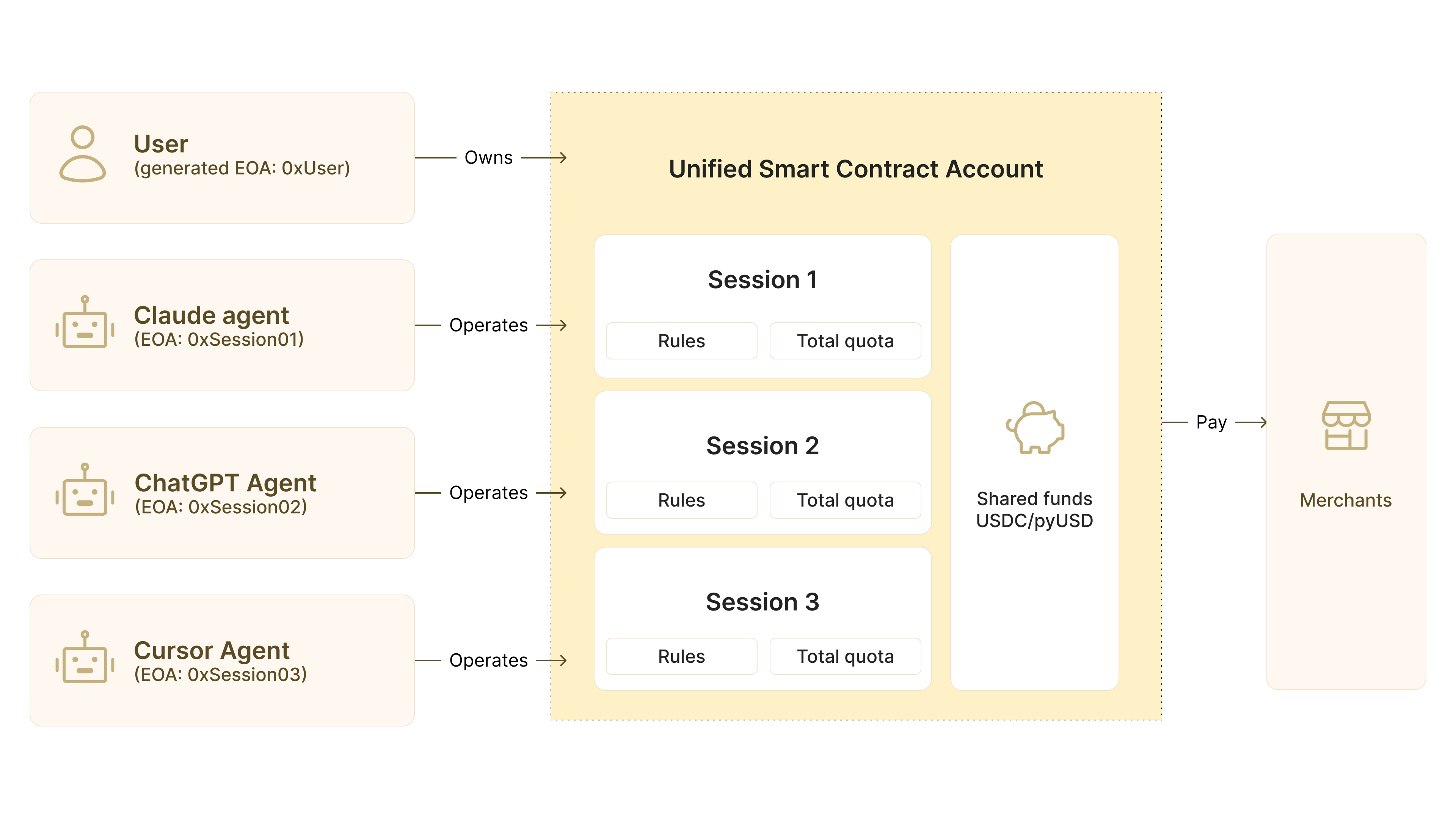 User
(generated EOA: 0xUser)

Owns

Claude agent
(EOA: 0xSession01)

Operates

ChatGPT Agent
(EOA: 0xSession02)

Operates

Cursor Agent
(EOA: 0xSession03)

Operates

Unified Smart Contract Account

Session 1

Rules

Total quota

Session 2

Rules

Total quota

Session 3

Rules

Total quota

Shared funds
USDC/pyUSD

Pay

Merchants